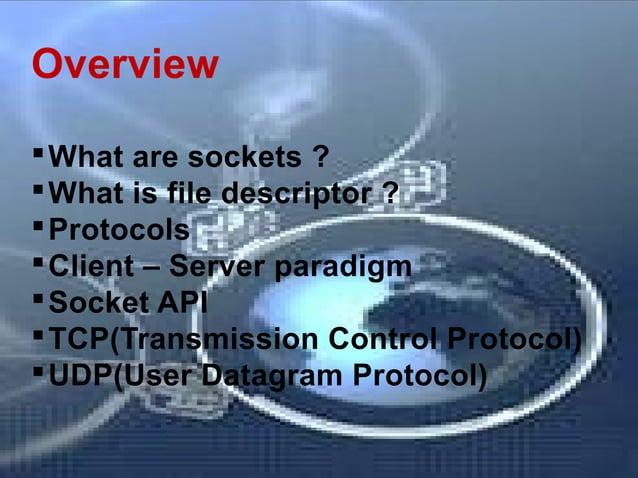 Overview

▪ What are sockets ?
▪ What is file descriptor ?
▪ Protocols
▪ Client – Server paradigm
▪ Socket API
▪ TCP(Transmission Control Protocol)
▪ UDP(User Datagram Protocol)